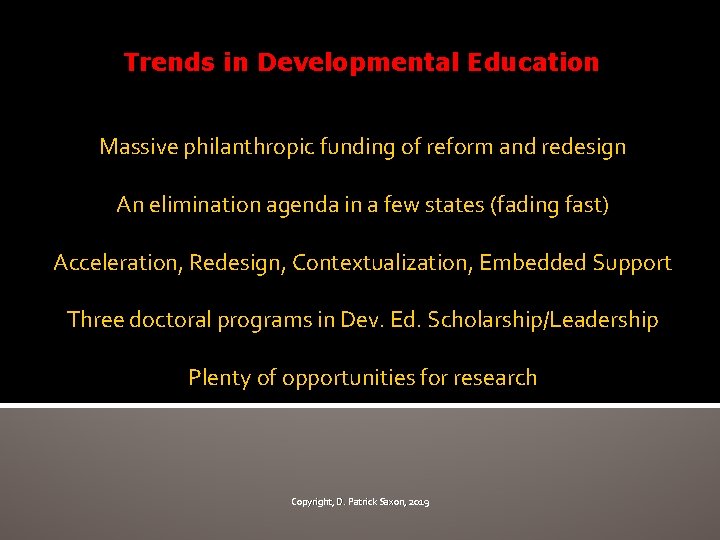 Trends in Developmental Education

Massive philanthropic funding of reform and redesign

An elimination agenda in a few states (fading fast)

Acceleration, Redesign, Contextualization, Embedded Support

Three doctoral programs in Dev. Ed. Scholarship/Leadership

Plenty of opportunities for research

Copyright, D. Patrick Saxon, 2019